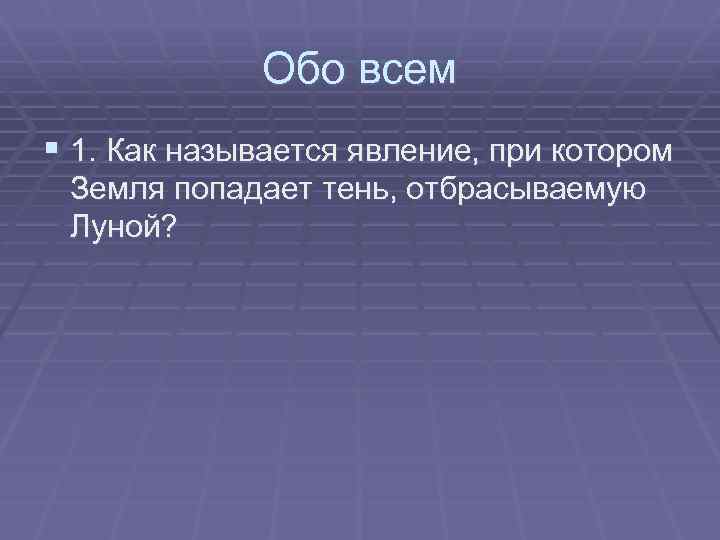 Обо всем

1. Как называется явление, при котором Земля попадает тень, отбрасываемую Луной?